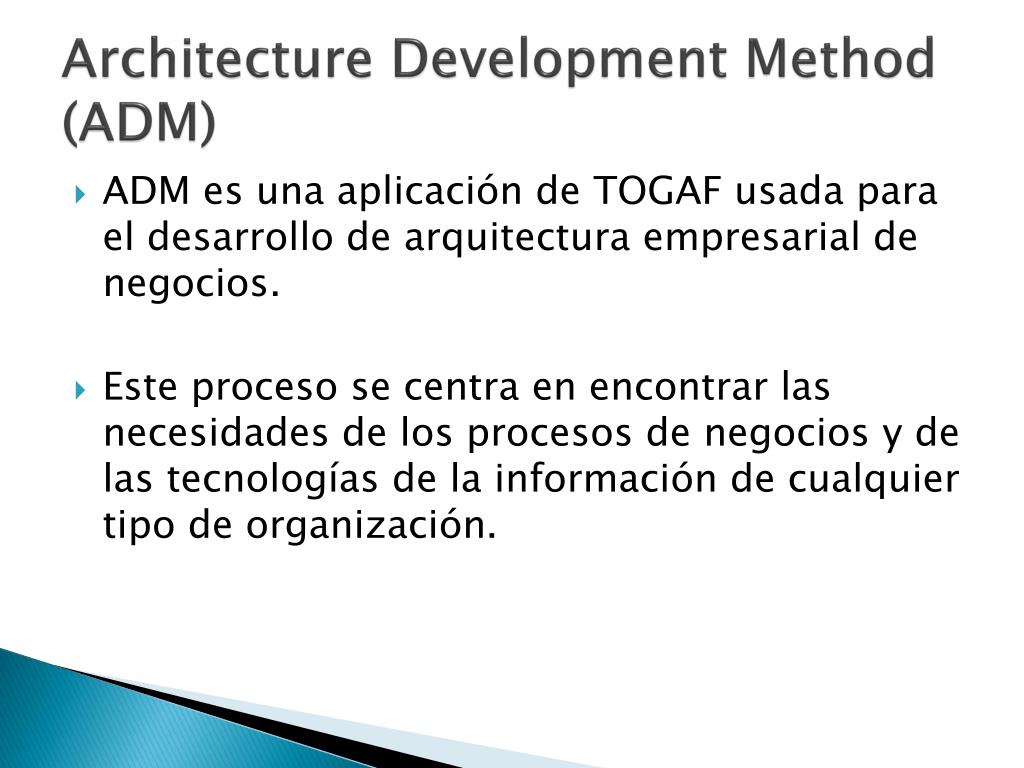 Architecture Development Method (ADM)

ADM es una aplicación de TOGAF usada para el desarrollo de arquitectura empresarial de negocios.

Este proceso se centra en encontrar las necesidades de los procesos de negocios y de las tecnologías de la información de cualquier tipo de organización.